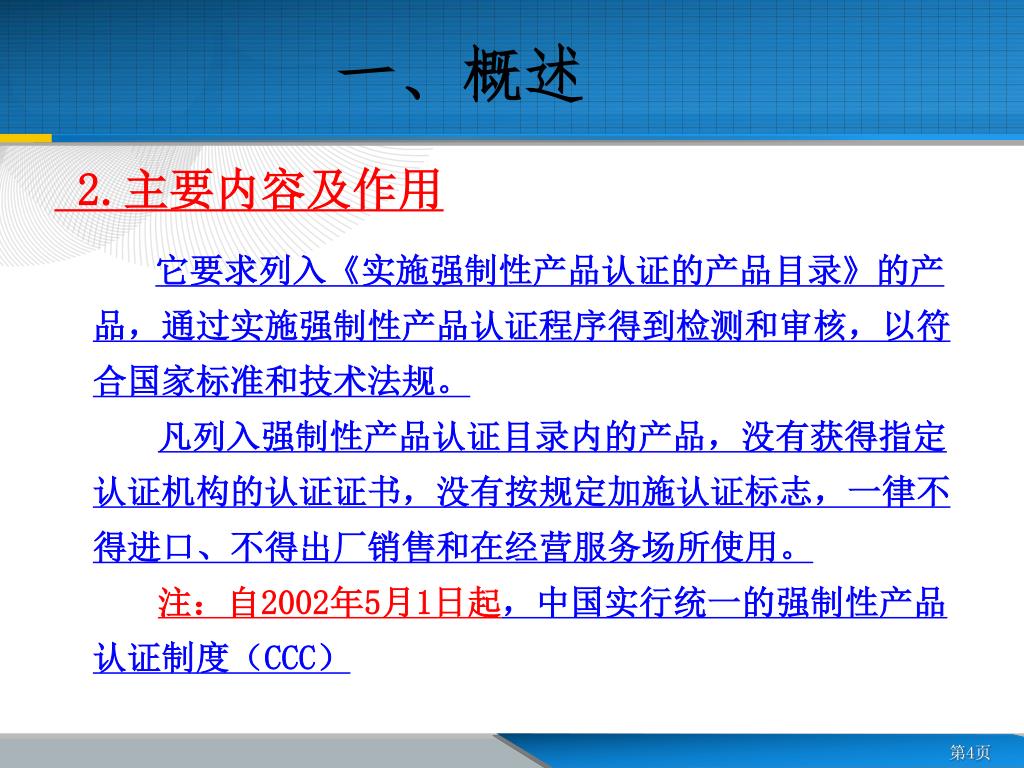 一、概述

2.主要内容及作用

它要求列入《实施强制性产品认证的产品目录》的产品，通过实施强制性产品认证程序得到检测和审核，以符合国家标准和技术法规。

凡列入强制性产品认证目录内的产品，没有获得指定认证机构的认证证书，没有按规定加施认证标志，一律不得进口、不得出厂销售和在经营服务场所使用。

注：自2002年5月1日起，中国实行统一的强制性产品认证制度（CCC）

第4页